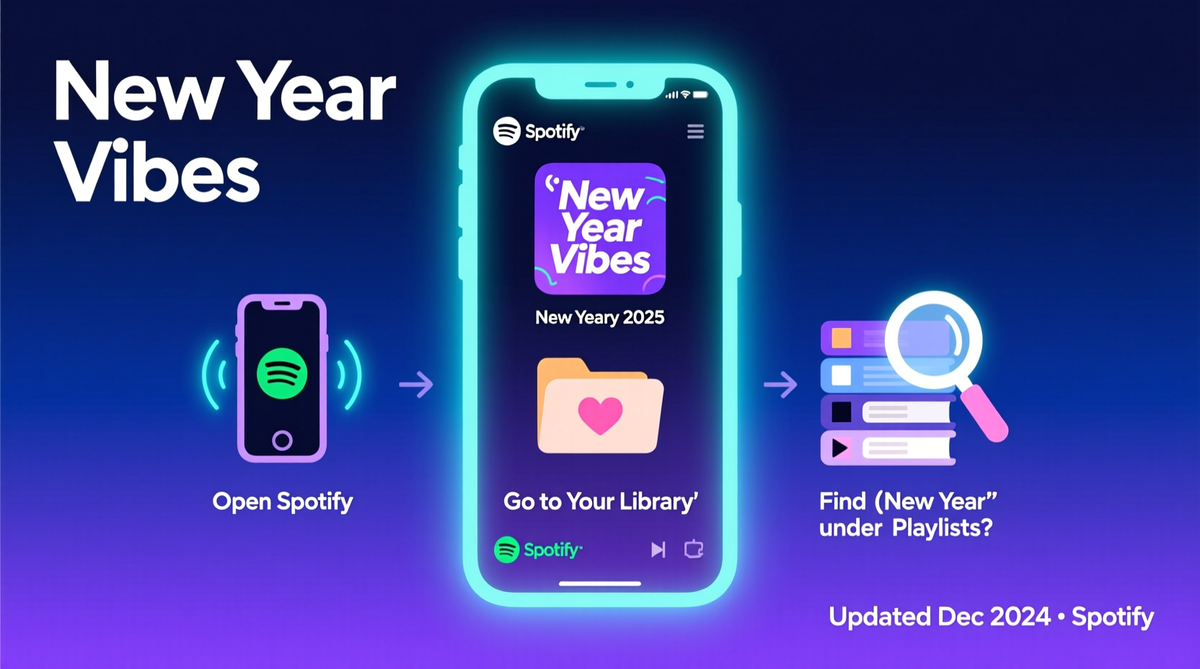 New Year Vibes

Open Spotify

Spotify

'New Year Vibes

New Yeary 2025

Go to Your Library'

Spotify

Find (New Year" under Playlists?

Updated Dec 2024 • Spotify